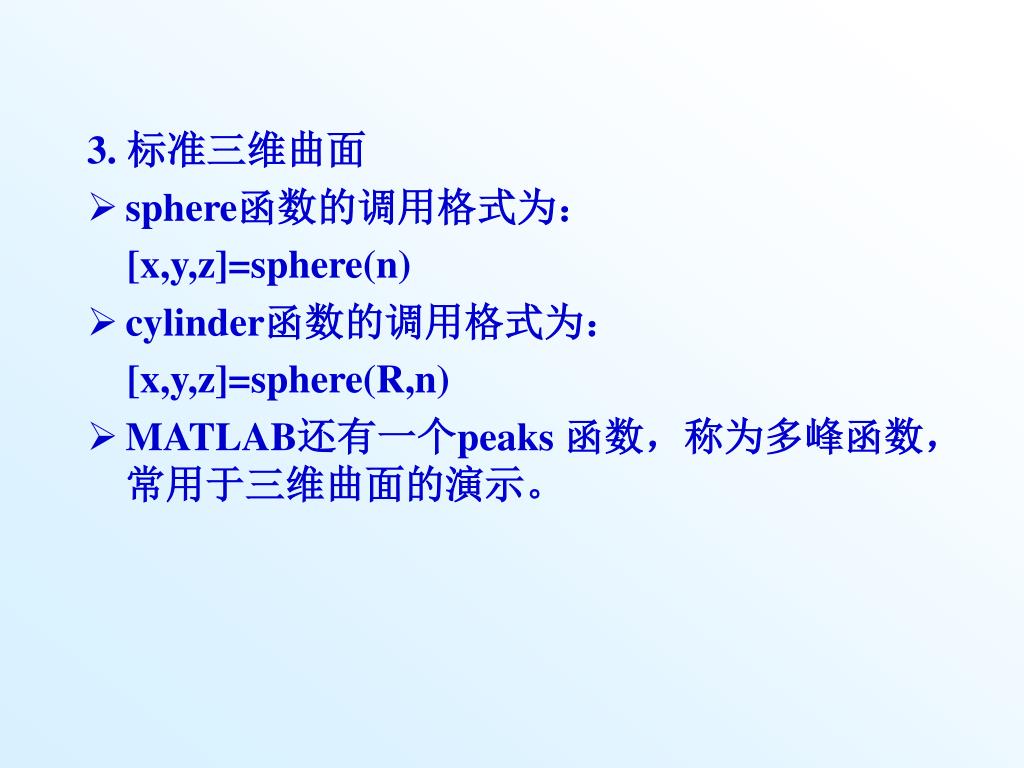 3. 标准三维曲面

➢ sphere函数的调用格式为：

[x,y,z]=sphere(n)

➢ cylinder函数的调用格式为：

[x,y,z]=sphere(R,n)

➢ MATLAB还有一个peaks 函数，称为多峰函数，常用于三维曲面的演示。